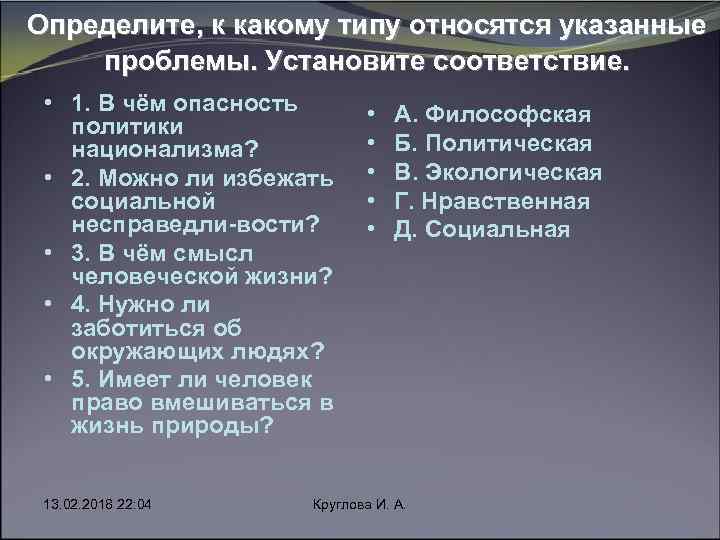 Определите, к какому типу относятся указанные проблемы. Установите соответствие.

• 1. В чём опасность политики национализма?
• 2. Можно ли избежать социальной несправедли-вости?
• 3. В чём смысл человеческой жизни?
• 4. Нужно ли заботиться об окружающих людях?
• 5. Имеет ли человек право вмешиваться в жизнь природы?

• А. Философская
• Б. Политическая
• В. Экологическая
• Г. Нравственная
• Д. Социальная

13.02.2018 22:04

Круглова И. А.